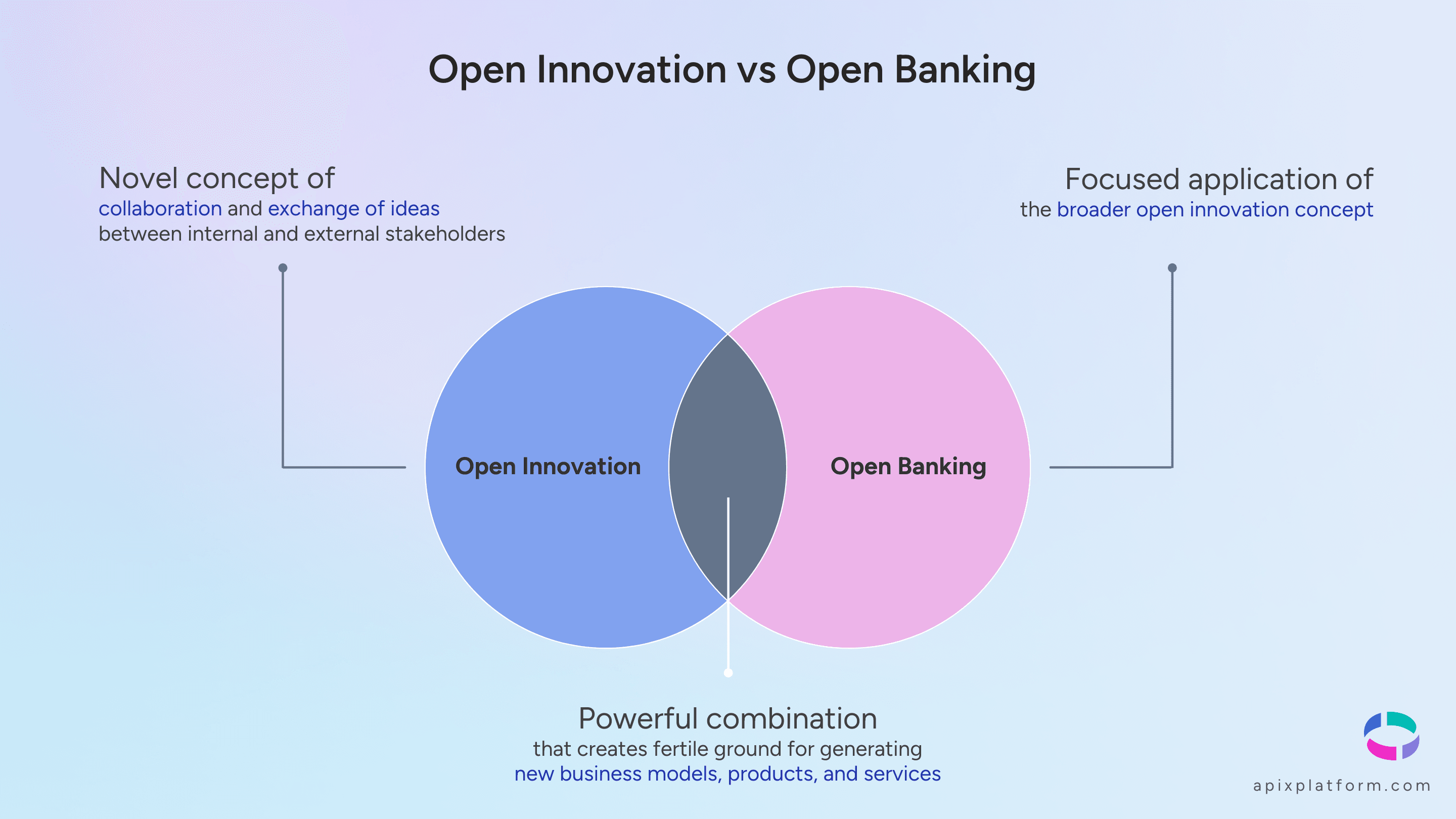 Open Innovation vs Open Banking

Novel concept of
collaboration and exchange of ideas
between internal and external stakeholders

Focused application of
the broader open innovation concept

Open Innovation

Open Banking

Powerful combination
that creates fertile ground for generating
new business models, products, and services

apixplatform.com